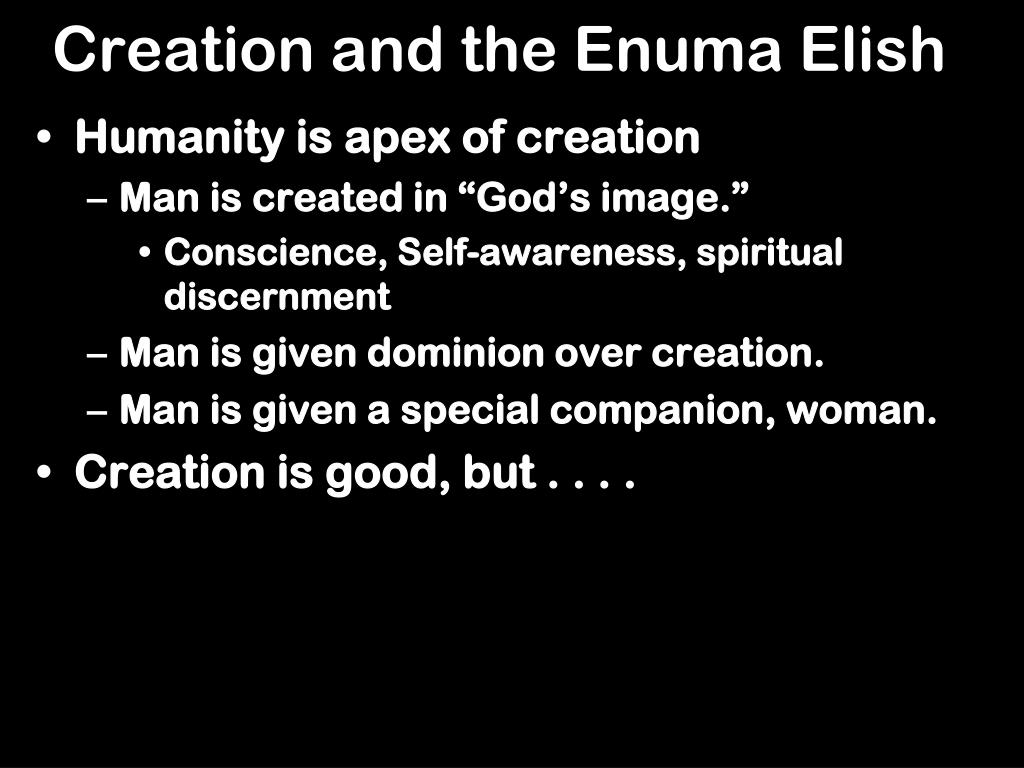 Creation and the Enuma Elish

• Humanity is apex of creation
  – Man is created in “God’s image.”
    • Conscience, Self-awareness, spiritual discernment
  – Man is given dominion over creation.
  – Man is given a special companion, woman.
• Creation is good, but . . . .